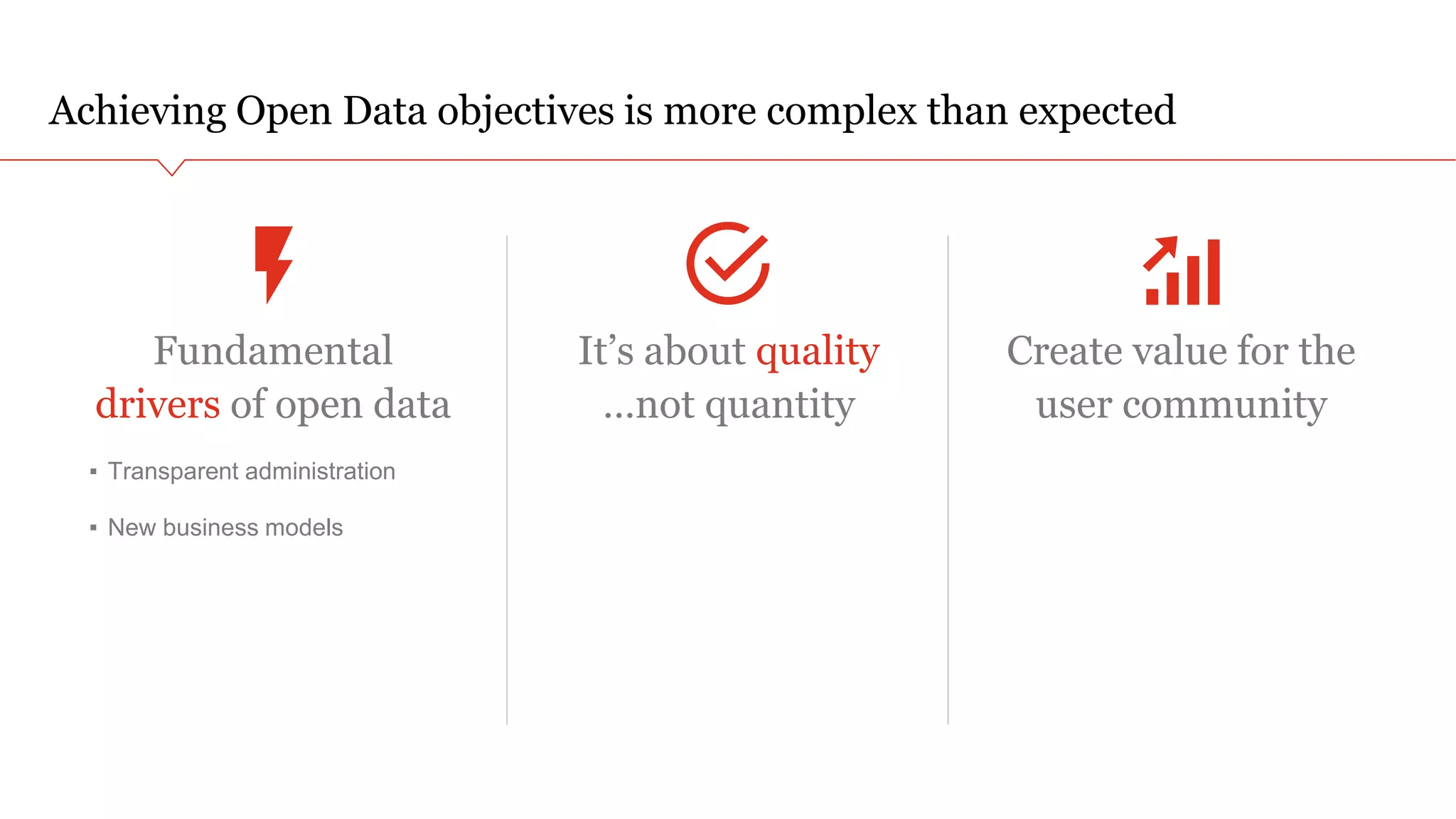 Achieving Open Data objectives is more complex than expected

Fundamental drivers of open data

▪ Transparent administration

▪ New business models

It’s about quality ...not quantity

Create value for the user community